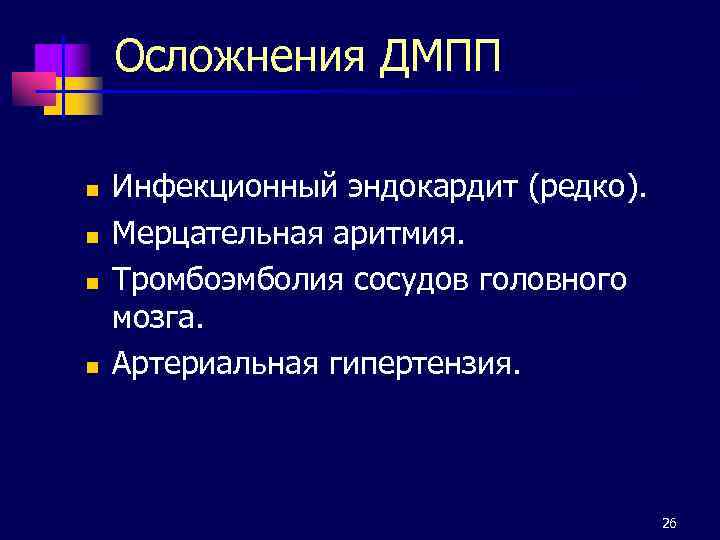 Осложнения ДМПП

- Инфекционный эндокардит (редко).
- Мерцательная аритмия.
- Тромбоэмболия сосудов головного мозга.
- Артериальная гипертензия.

26